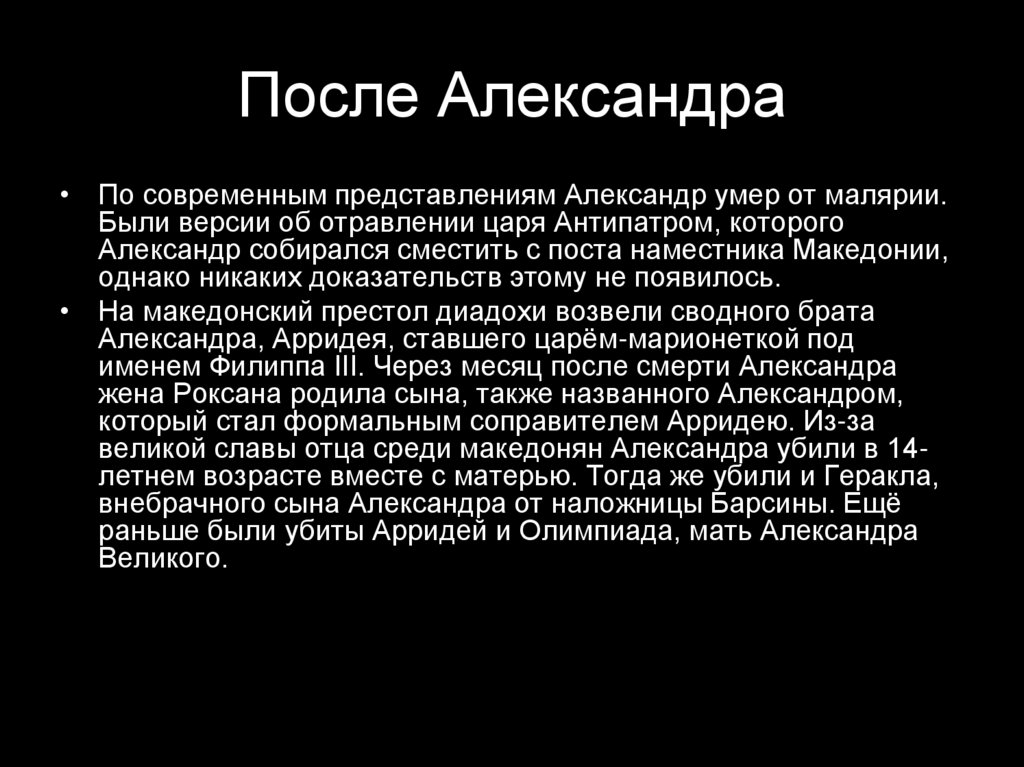 После Александра

• По современным представлениям Александр умер от малярии. Были версии об отравлении царя Антипатром, которого Александр собирался сместить с поста наместника Македонии, однако никаких доказательств этому не появилось.

• На македонский престол диадохи возвели сводного брата Александра, Арридея, ставшего царём-марионеткой под именем Филиппа III. Через месяц после смерти Александра жена Роксана родила сына, также названного Александром, который стал формальным соправителем Арридею. Из-за великой славы отца среди македонян Александра убили в 14-летнем возрасте вместе с матерью. Тогда же убили и Геракла, внебрачного сына Александра от наложницы Барсины. Ещё раньше были убиты Арридей и Олимпиада, мать Александра Великого.